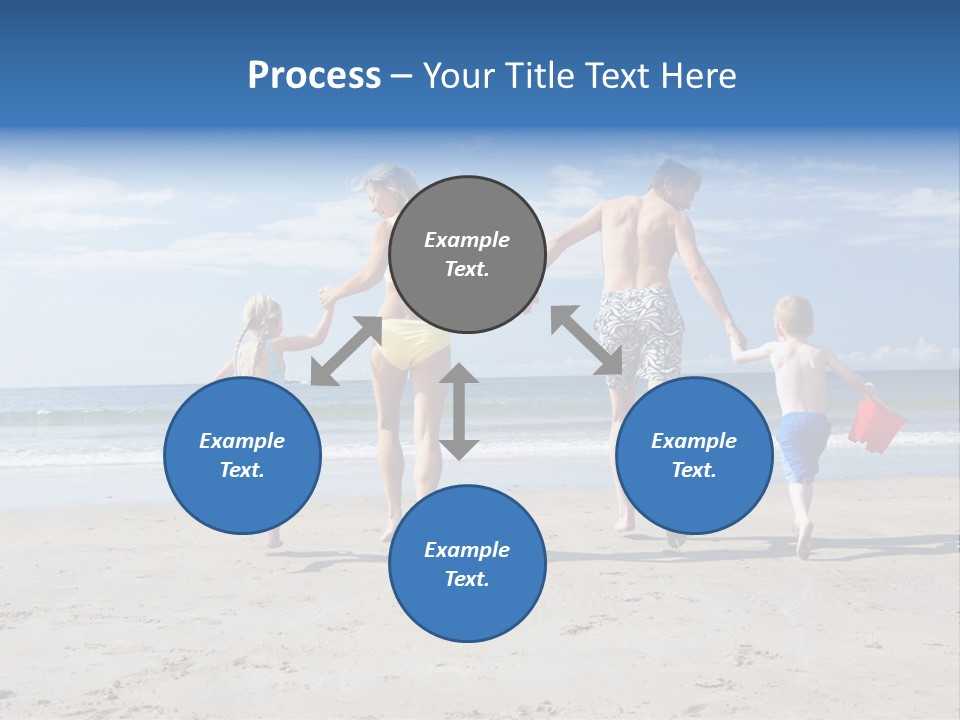 Process – Your Title Text Here

Example Text.

Example Text.

Example Text.

Example Text.